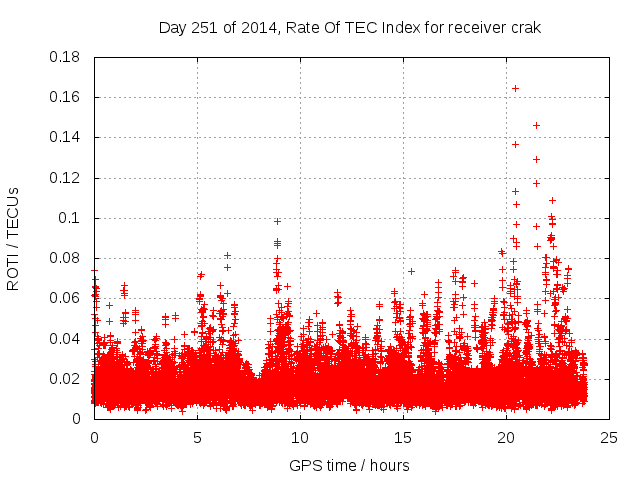 Day 251 of 2014, Rate Of TEC Index for receiver crak

ROTI / TECUs

0.18
0.16
0.14
0.12
0.1
0.08
0.06
0.04
0.02
0

0
5
10
15
20
25

GPS time / hours